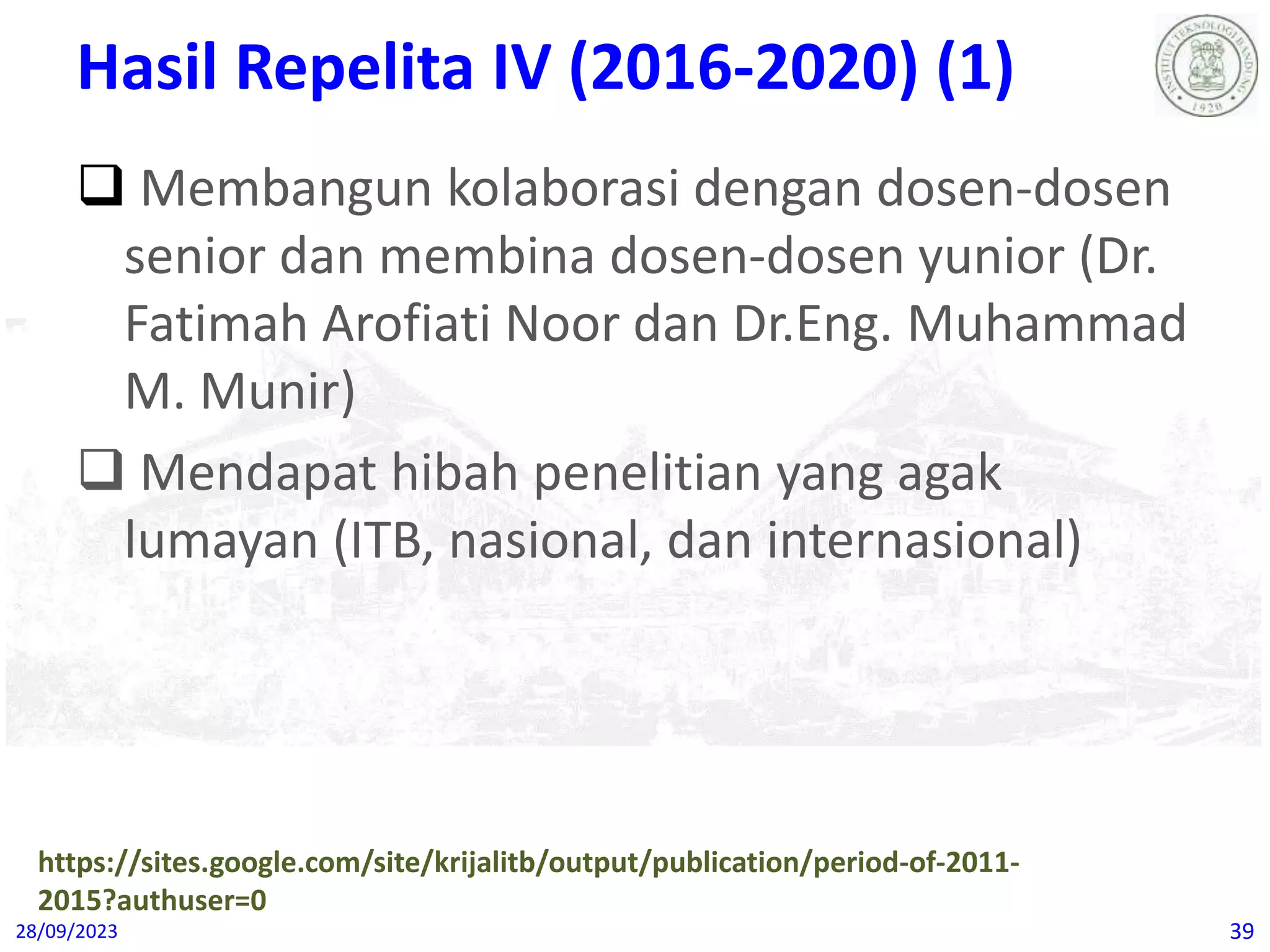 Hasil Repelita IV (2016-2020) (1)

INSTITUT TEKNOLOGI BANDUNG 1920

❑ Membangun kolaborasi dengan dosen-dosen senior dan membina dosen-dosen yunior (Dr. Fatimah Arofiati Noor dan Dr.Eng. Muhammad M. Munir)

❑ Mendapat hibah penelitian yang agak lumayan (ITB, nasional, dan internasional)

https://sites.google.com/site/krijalitb/output/publication/period-of-2011-2015?authuser=0

28/09/2023

39